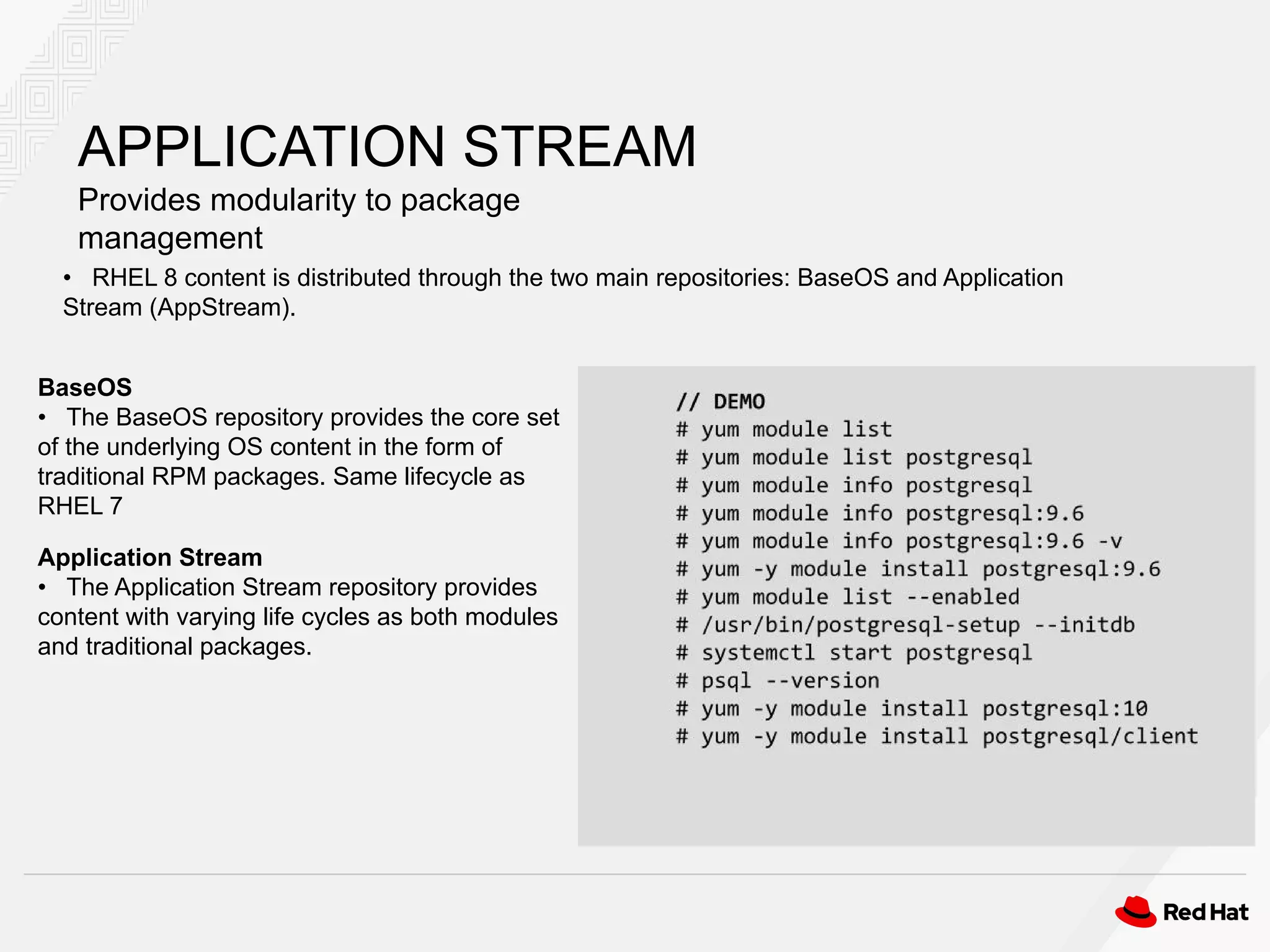 APPLICATION STREAM

Provides modularity to package management

• RHEL 8 content is distributed through the two main repositories: BaseOS and Application Stream (AppStream).

BaseOS
• The BaseOS repository provides the core set of the underlying OS content in the form of traditional RPM packages. Same lifecycle as RHEL 7

Application Stream
• The Application Stream repository provides content with varying life cycles as both modules and traditional packages.

// DEMO
# yum module list
# yum module list postgresql
# yum module info postgresql
# yum module info postgresql:9.6
# yum module info postgresql:9.6 -v
# yum -y module install postgresql:9.6
# yum module list --enabled
# /usr/bin/postgresql-setup --initdb
# systemctl start postgresql
# psql --version
# yum -y module install postgresql:10
# yum -y module install postgresql/client

Red Hat